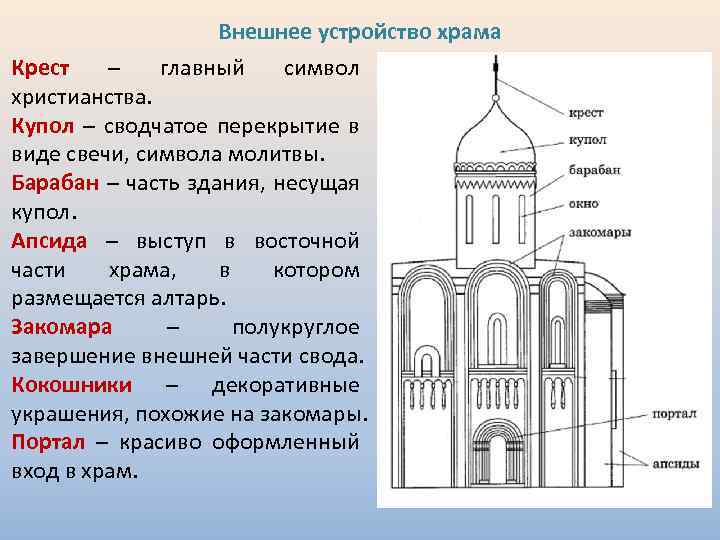 Внешнее устройство храма

Крест – главный символ христианства.
Купол – сводчатое перекрытие в виде свечи, символа молитвы.
Барабан – часть здания, несущая купол.
Апсида – выступ в восточной части храма, в котором размещается алтарь.
Закомара – полукруглое завершение внешней части свода.
Кокошники – декоративные украшения, похожие на закомары.
Портал – красиво оформленный вход в храм.

крест
купол
барабан
окно
закомары
портал
апсиды